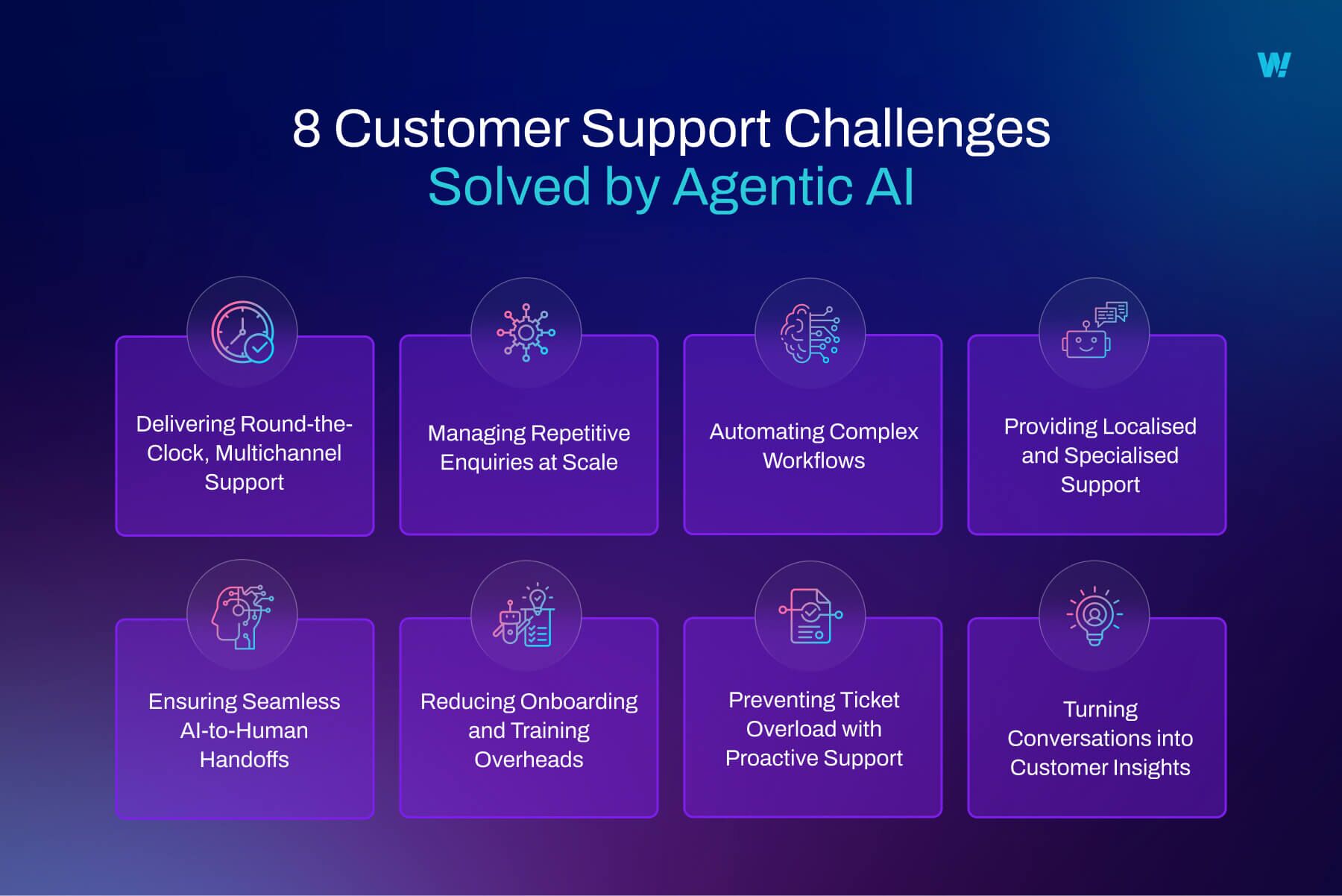 W!

8 Customer Support Challenges
Solved by Agentic AI

Delivering Round-the-Clock, Multichannel Support

Managing Repetitive Enquiries at Scale

Automating Complex Workflows

Providing Localised and Specialised Support

Ensuring Seamless AI-to-Human Handoffs

Reducing Onboarding and Training Overheads

Preventing Ticket Overload with Proactive Support

Turning Conversations into Customer Insights